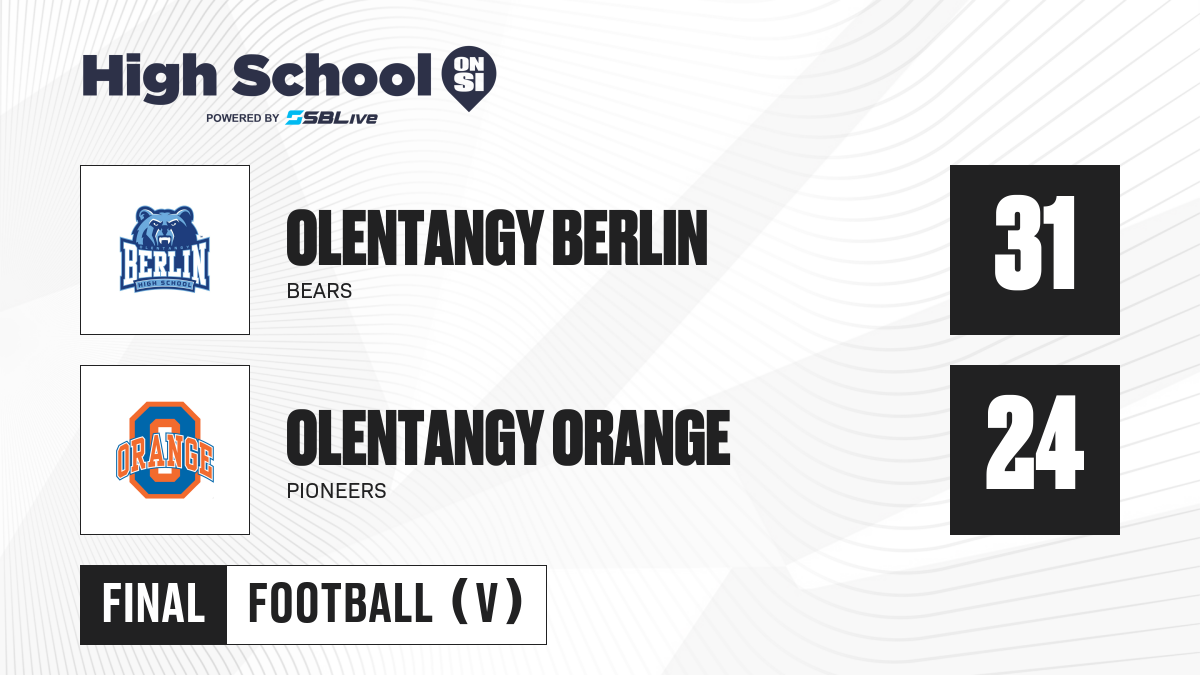 High School ON SI
POWERED BY SBLive

OLENTANGY
BERLIN
HIGH SCHOOL

OLENTANGY BERLIN
BEARS

31

ORANGE

OLENTANGY ORANGE
PIONEERS

24

FINAL
FOOTBALL (V)